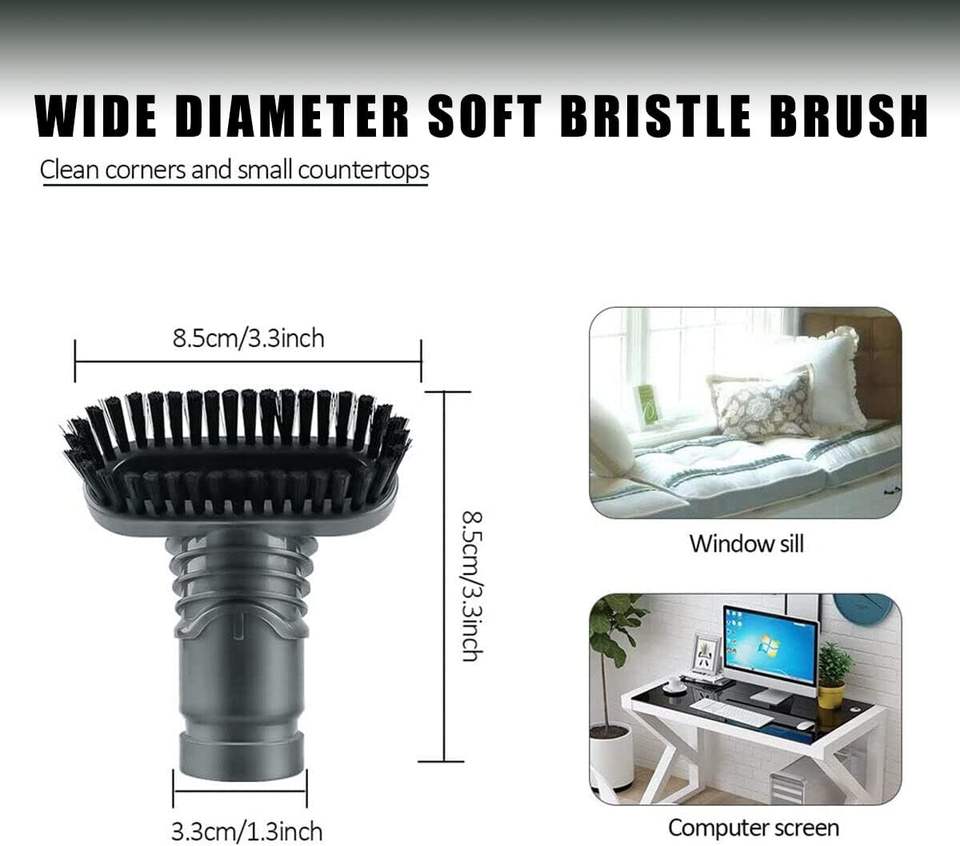 WIDE DIAMETER SOFT BRISTLE BRUSH

Clean corners and small countertops

8.5cm/3.3inch

8.5cm/3.3inch

3.3cm/1.3inch

Window sill

Computer screen